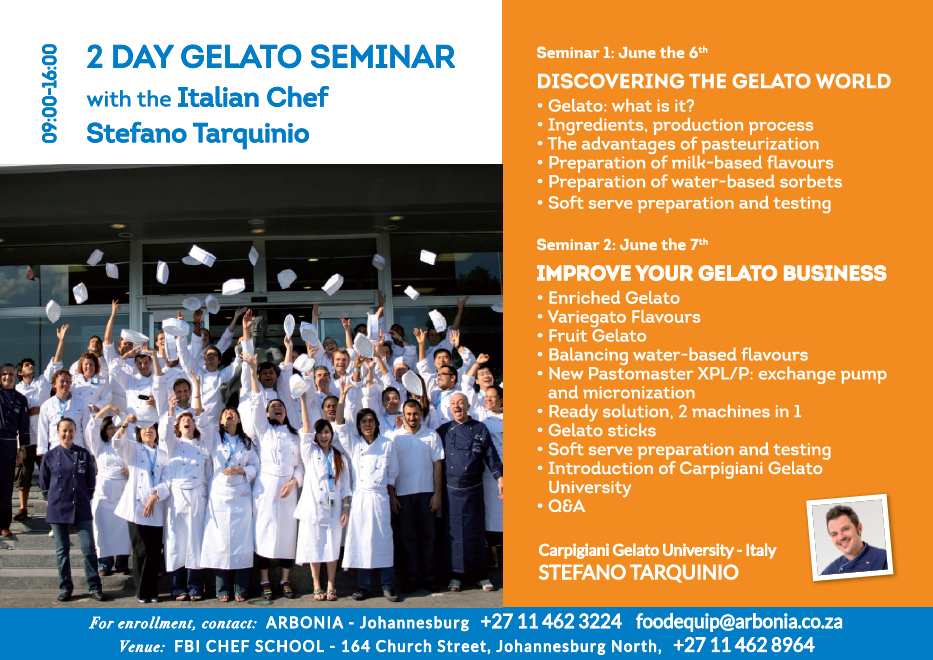 09:00-16:00

2 DAY GELATO SEMINAR
with the Italian Chef
Stefano Tarquinio

Seminar 1: June the 6$^{th}$
DISCOVERING THE GELATO WORLD
• Gelato: what is it?
• Ingredients, production process
• The advantages of pasteurization
• Preparation of milk-based flavours
• Preparation of water-based sorbets
• Soft serve preparation and testing

Seminar 2: June the 7$^{th}$
IMPROVE YOUR GELATO BUSINESS
• Enriched Gelato
• Variegato Flavours
• Fruit Gelato
• Balancing water-based flavours
• New Pastomaster XPL/P: exchange pump and micronization
• Ready solution, 2 machines in 1
• Gelato sticks
• Soft serve preparation and testing
• Introduction of Carpigiani Gelato University
• Q&A

Carpigiani Gelato University - Italy
STEFANO TARQUINIO

For enrollment, contact: ARBONIA - Johannesburg +27 11 462 3224 foodequip@arbonia.co.za
Venue: FBI CHEF SCHOOL - 164 Church Street, Johannesburg North, +27 11 462 8964